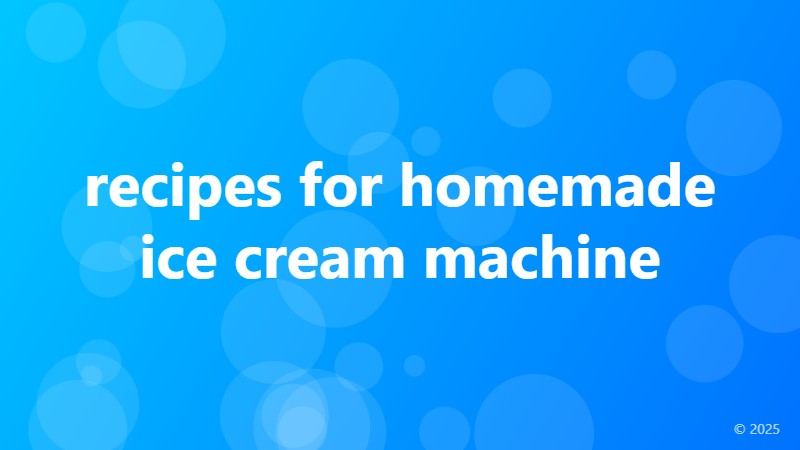 recipes for homemade ice cream machine

© 2025